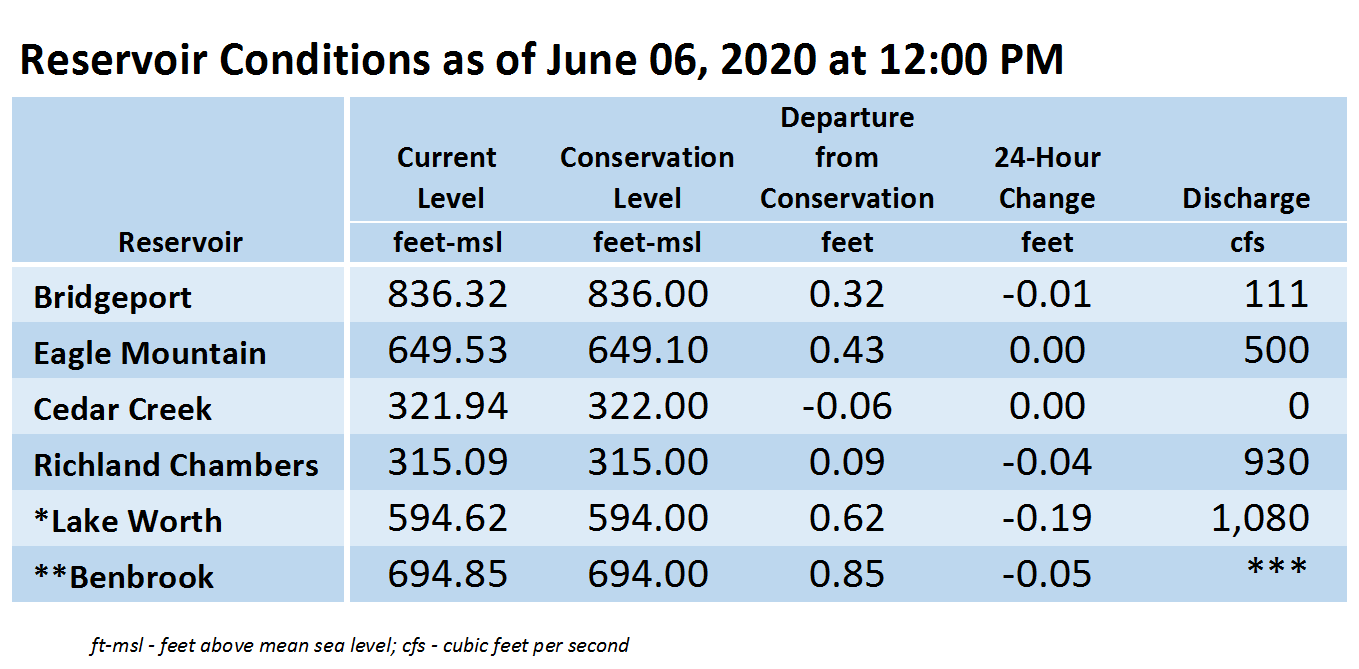 Reservoir Conditions as of June 06, 2020 at 12:00 PM

| Reservoir | Current Level feet-msl | Conservation Level feet-msl | Departure from Conservation feet | 24-Hour Change feet | Discharge cfs |
|---|---|---|---|---|---|
| Bridgeport | 836.32 | 836.00 | 0.32 | -0.01 | 111 |
| Eagle Mountain | 649.53 | 649.10 | 0.43 | 0.00 | 500 |
| Cedar Creek | 321.94 | 322.00 | -0.06 | 0.00 | 0 |
| Richland Chambers | 315.09 | 315.00 | 0.09 | -0.04 | 930 |
| *Lake Worth | 594.62 | 594.00 | 0.62 | -0.19 | 1,080 |
| **Benbrook | 694.85 | 694.00 | 0.85 | -0.05 | *** |

ft-msl - feet above mean sea level; cfs - cubic feet per second